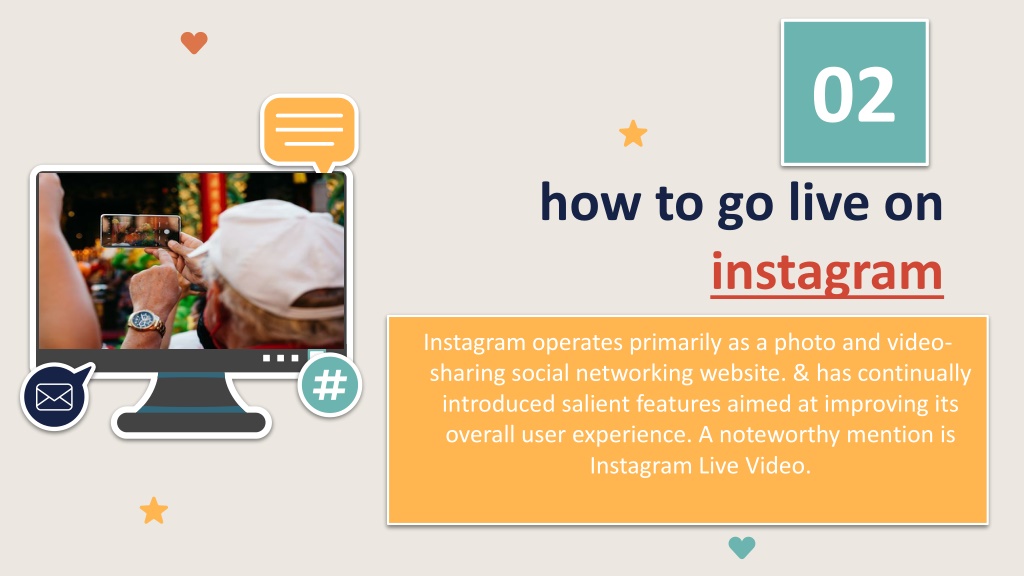 02

how to go live on instagram

Instagram operates primarily as a photo and video-sharing social networking website. & has continually introduced salient features aimed at improving its overall user experience. A noteworthy mention is Instagram Live Video.

#